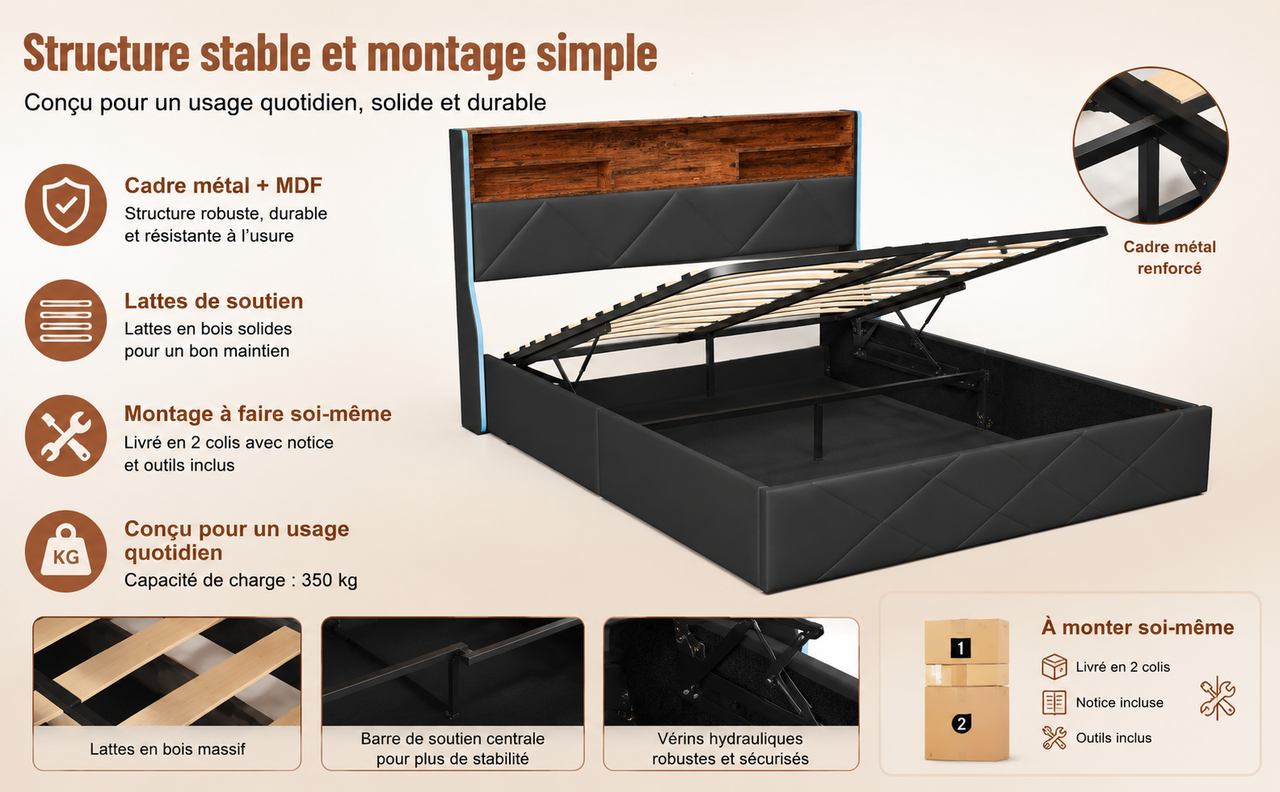 Structure stable et montage simple

Conçu pour un usage quotidien, solide et durable

Cadre métal + MDF
Structure robuste, durable et résistante à l'usure

Lattes de soutien
Lattes en bois solides pour un bon maintien

Montage à faire soi-même
Livré en 2 colis avec notice et outils inclus

KG

Conçu pour un usage quotidien
Capacité de charge : 350 kg

Cadre métal renforcé

Lattes en bois massif

Barre de soutien centrale pour plus de stabilité

Vérins hydrauliques robustes et sécurisés

1

2

À monter soi-même
Livré en 2 colis
Notice incluse
Outils inclus